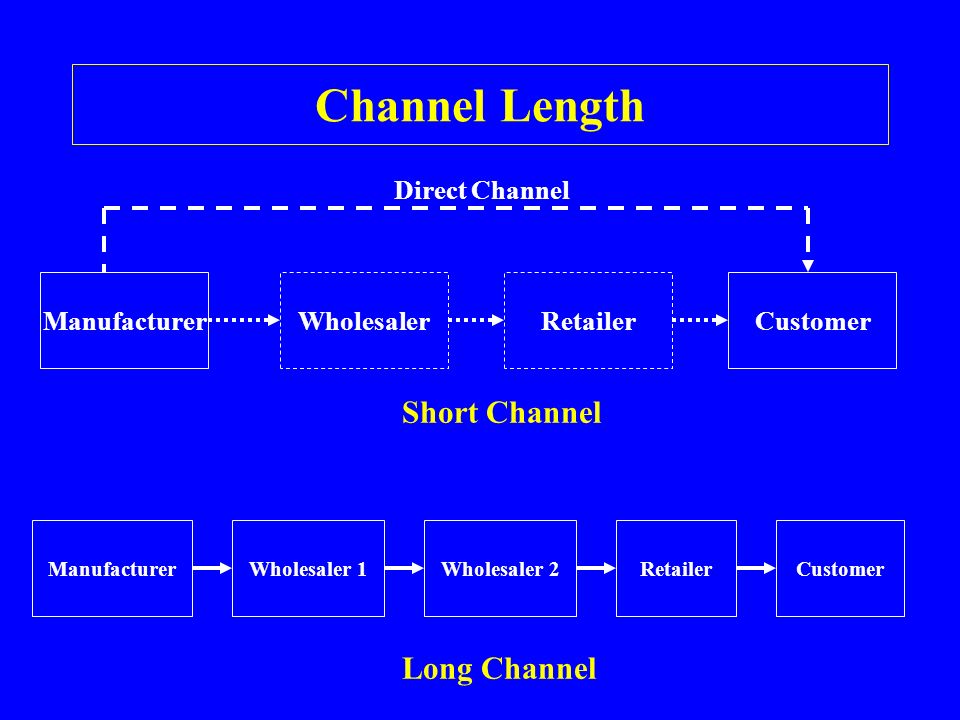 Channel Length

Direct Channel

Manufacturer

Wholesaler

Retailer

Customer

Short Channel

Manufacturer

Wholesaler 1

Wholesaler 2

Retailer

Customer

Long Channel